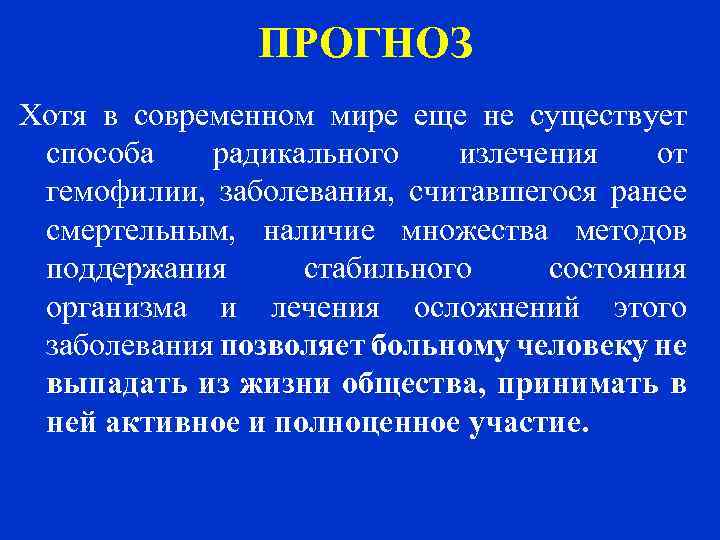 ПРОГНОЗ

Хотя в современном мире еще не существует способа радикального излечения от гемофилии, заболевания, считавшегося ранее смертельным, наличие множества методов поддержания стабильного состояния организма и лечения осложнений этого заболевания позволяет больному человеку не выпадать из жизни общества, принимать в ней активное и полноценное участие.